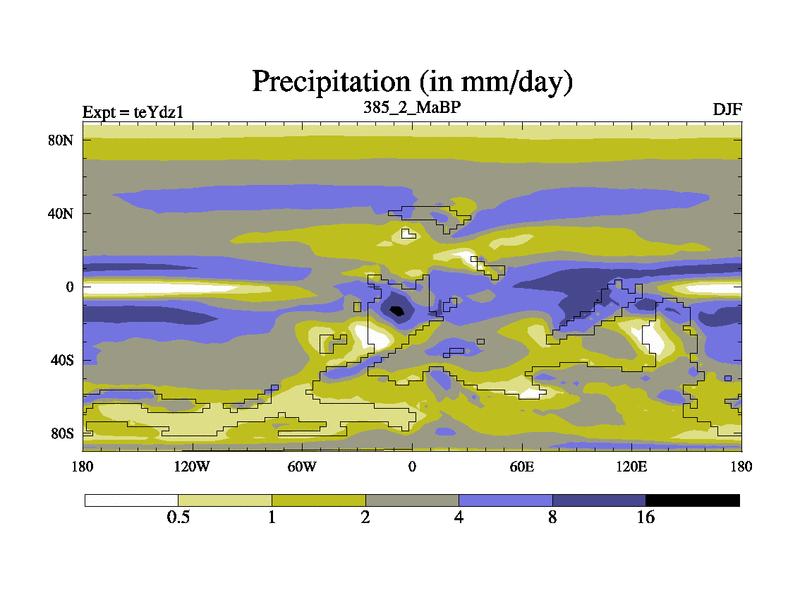 Precipitation (in mm/day)

Expt = teYdz1

385_2_MaBP

DJF

80N

40N

0

40S

80S

180

120W

60W

0

60E

120E

180

0.5

1

2

4

8

16